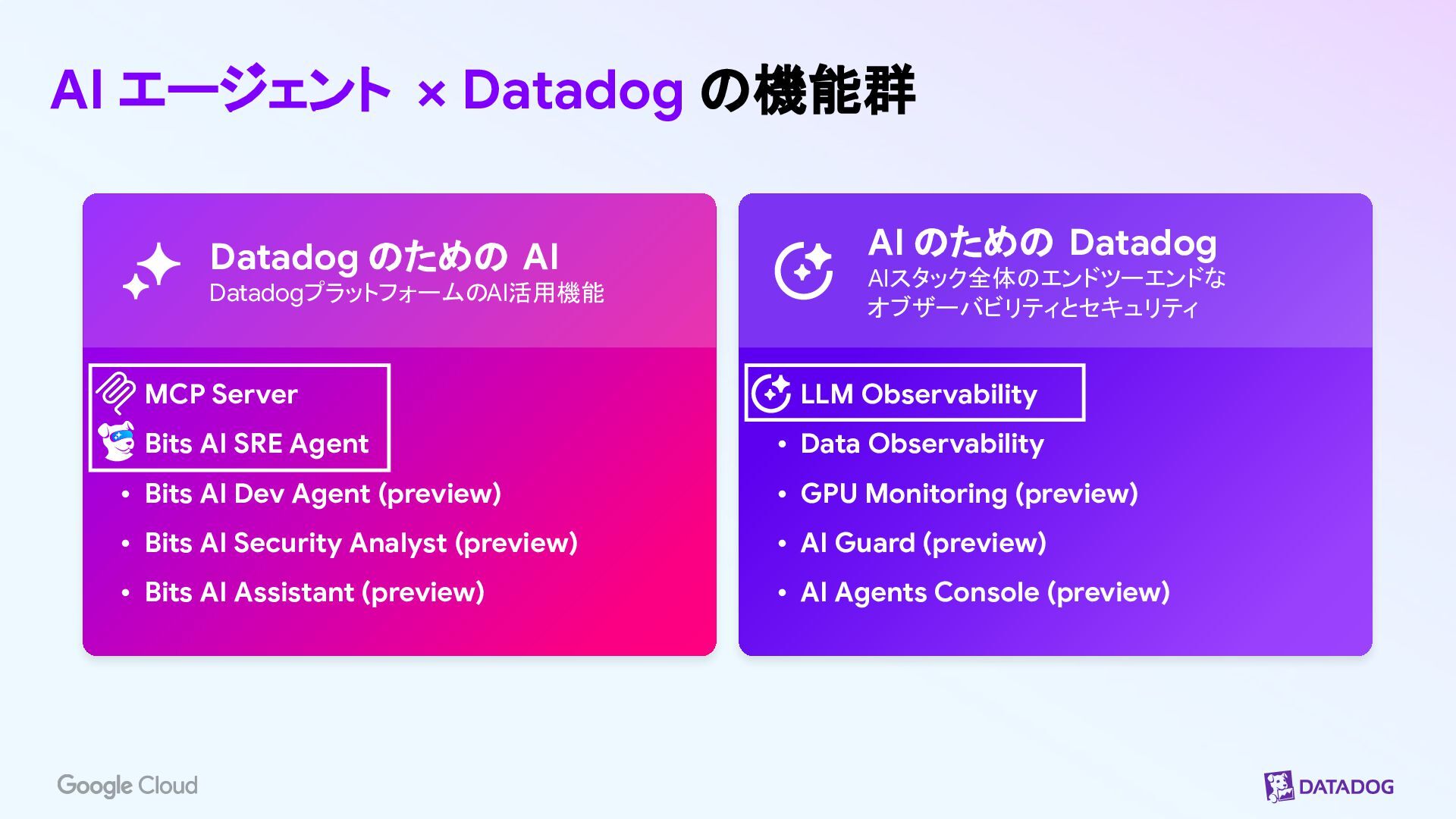 AI エージェント × Datadog の機能群

Datadog のための AI
DatadogプラットフォームのAI活用機能

MCP Server
Bits AI SRE Agent
• Bits AI Dev Agent (preview)
• Bits AI Security Analyst (preview)
• Bits AI Assistant (preview)

AI のための Datadog
AIスタック全体のエンドツーエンドなオブザーバビリティとセキュリティ

LLM Observability
• Data Observability
• GPU Monitoring (preview)
• AI Guard (preview)
• AI Agents Console (preview)

Google Cloud

DATADOG